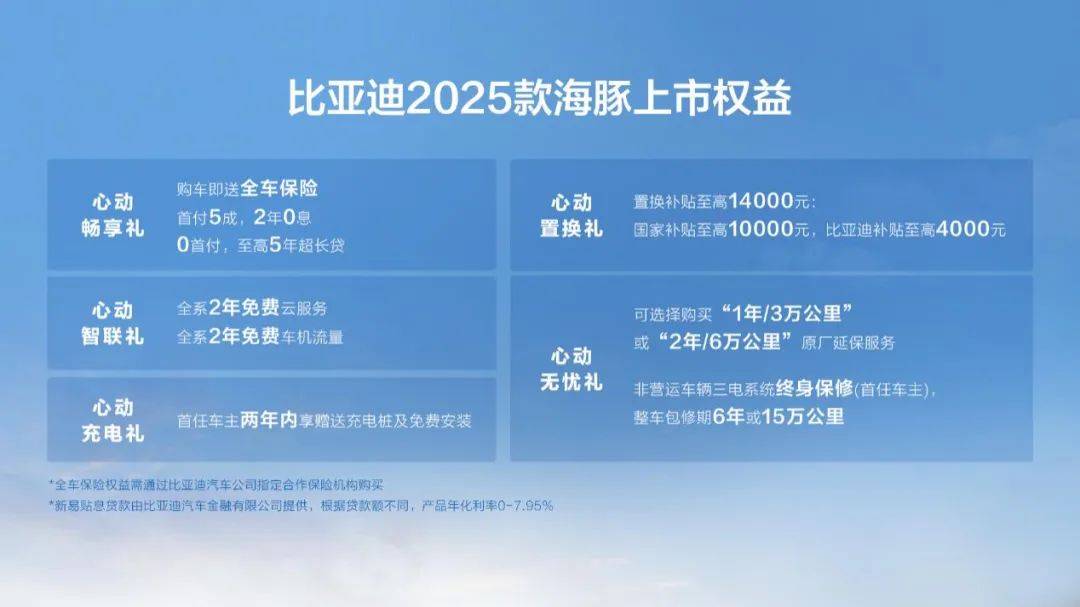 比亚迪2025款海豚上市权益

心动
畅享礼

购车即送全车保险
首付5成，2年0息
0首付，至高5年超长贷

心动
智联礼

全系2年免费云服务
全系2年免费车机流量

心动
充电礼

首任车主两年内享赠送充电桩及免费安装

心动
置换礼

置换补贴至高14000元：
国家补贴至高10000元，比亚迪补贴至高4000元

心动
无忧礼

可选择购买“1年/3万公里”
或“2年/6万公里”原厂延保服务

非营运车辆三电系统终身保修(首任车主)，
整车包修期6年或15万公里

*全车保险权益需通过比亚迪汽车公司指定合作保险机构购买
*新易贴息贷款由比亚迪汽车金融有限公司提供，根据贷款额不同，产品年化利率0-7.95%